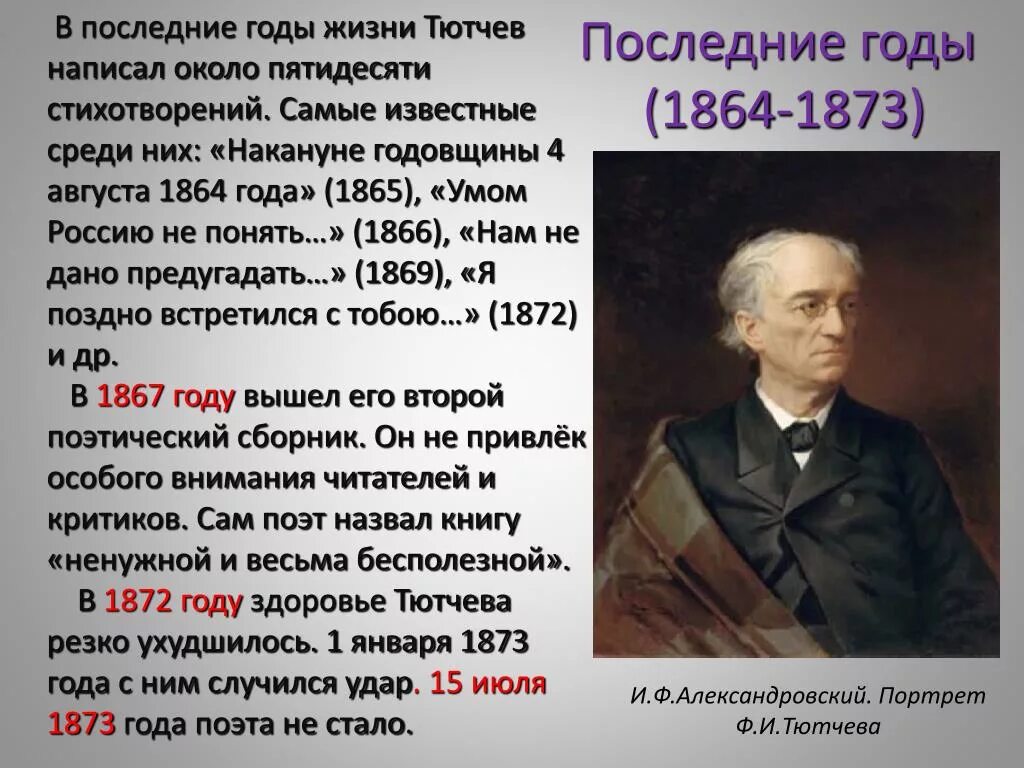 Последние годы (1864-1873)

В последние годы жизни Тютчев написал около пятидесяти стихотворений. Самые известные среди них: «Накануне годовщины 4 августа 1864 года» (1865), «Умом Россию не понять…» (1866), «Нам не дано предугадать…» (1869), «Я поздно встретился с тобою…» (1872) и др.

В 1867 году вышел его второй поэтический сборник. Он не привлёк особого внимания читателей и критиков. Сам поэт назвал книгу «ненужной и весьма бесполезной».

В 1872 году здоровье Тютчева резко ухудшилось. 1 января 1873 года с ним случился удар. 15 июля 1873 года поэта не стало.

И.Ф.Александровский. Портрет Ф.И.Тютчева